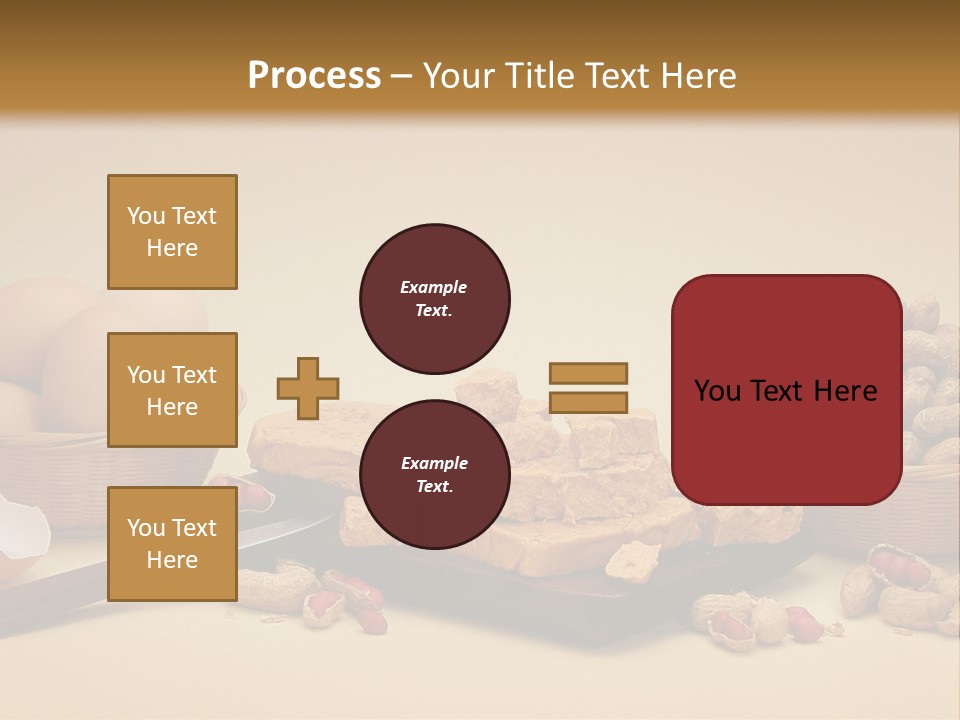 Process – Your Title Text Here

You Text Here

You Text Here

You Text Here

Example Text.

Example Text.

You Text Here